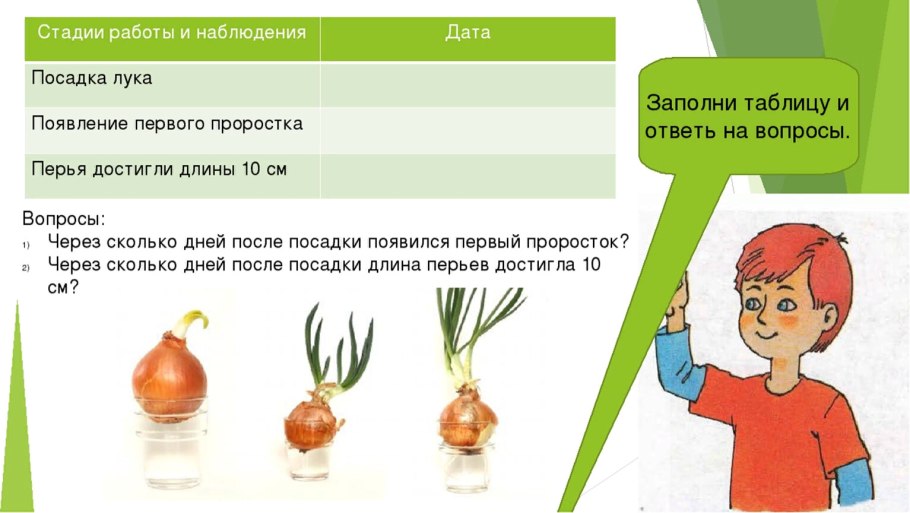 | Стадии работы и наблюдения | Дата |
|---|---|
| Посадка лука | |
| Появление первого проростка | |
| Перья достигли длины 10 см | |

Заполни таблицу и ответь на вопросы.

Вопросы:
1) Через сколько дней после посадки появился первый проросток?
2) Через сколько дней после посадки длина перьев достигла 10 см?